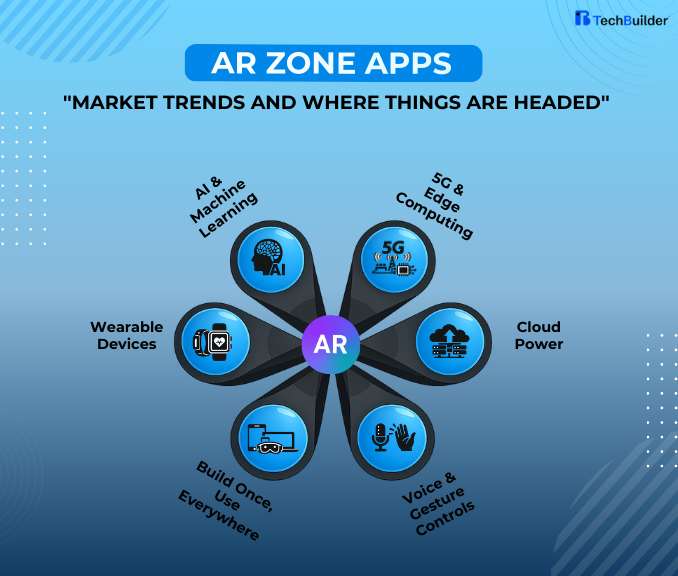 TechBuilder

AR ZONE APPS

"MARKET TRENDS AND WHERE THINGS ARE HEADED"

AI & Machine Learning

AI

5G & Edge Computing

5G

Wearable Devices

AR

Cloud Power

Build Once, Use Everywhere

Voice & Gesture Controls